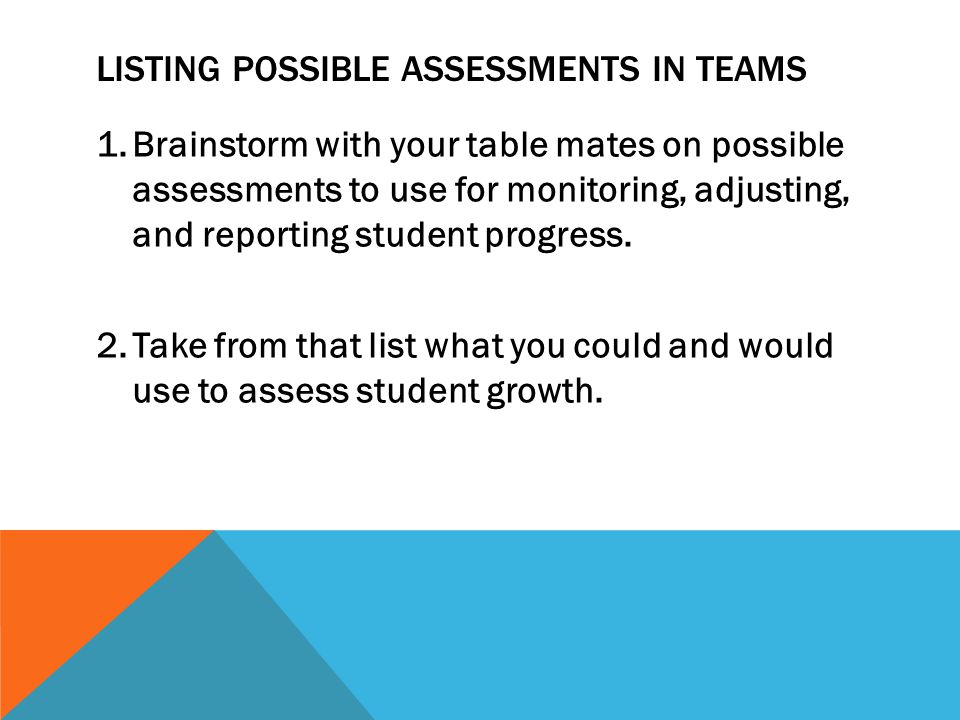 LISTING POSSIBLE ASSESSMENTS IN TEAMS

1. Brainstorm with your table mates on possible assessments to use for monitoring, adjusting, and reporting student progress.

2. Take from that list what you could and would use to assess student growth.